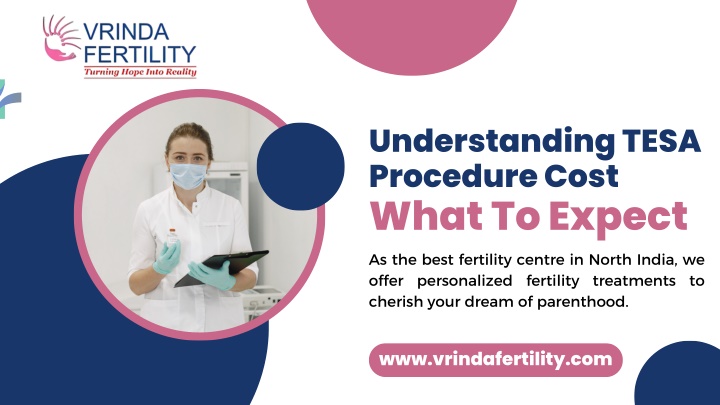 VRINDA FERTILITY
Turning Hope Into Reality

Understanding TESA Procedure Cost
What To Expect

As the best fertility centre in North India, we offer personalized fertility treatments to cherish your dream of parenthood.

www.vrindafertility.com